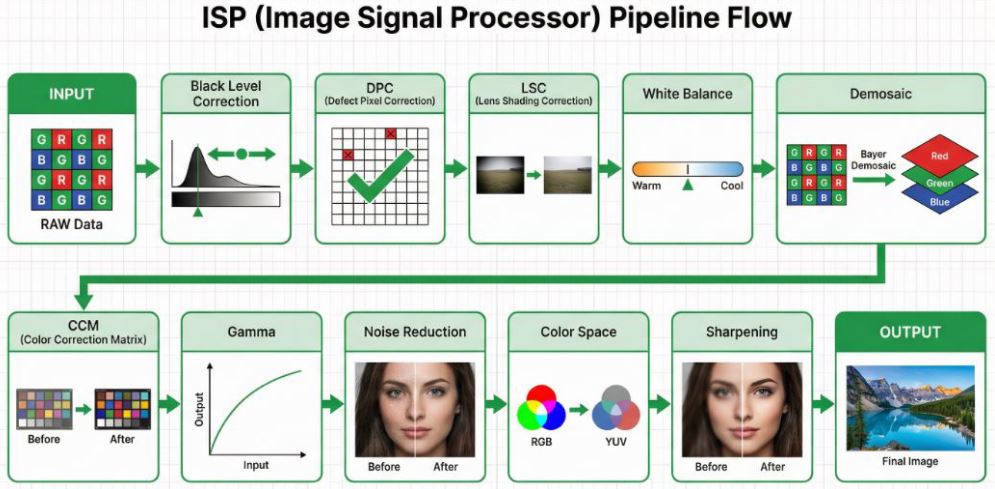 ISP (Image Signal Processor) Pipeline Flow

INPUT

G R G R
B G B G
G R G R
B G B G

RAW Data

Black Level Correction

DPC
(Defect Pixel Correction)

LSC
(Lens Shading Correction)

White Balance

Warm Cool

Demosaic

G R G R
B G B G
G R G R
B G B G

Bayer Demosaic

Red
Green
Blue

CCM
(Color Correction Matrix)

Before After

Gamma

Output
Input

Noise Reduction

Before After

Color Space

RGB YUV

Sharpening

Before After

OUTPUT

Final Image